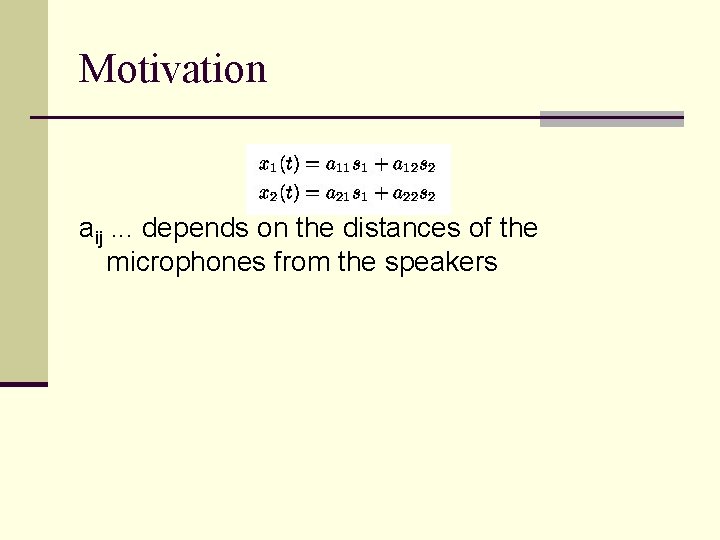 Motivation

$x_1(t) = a_{11}s_1 + a_{12}s_2$
$x_2(t) = a_{21}s_1 + a_{22}s_2$

$a_{ij}$ ... depends on the distances of the microphones from the speakers